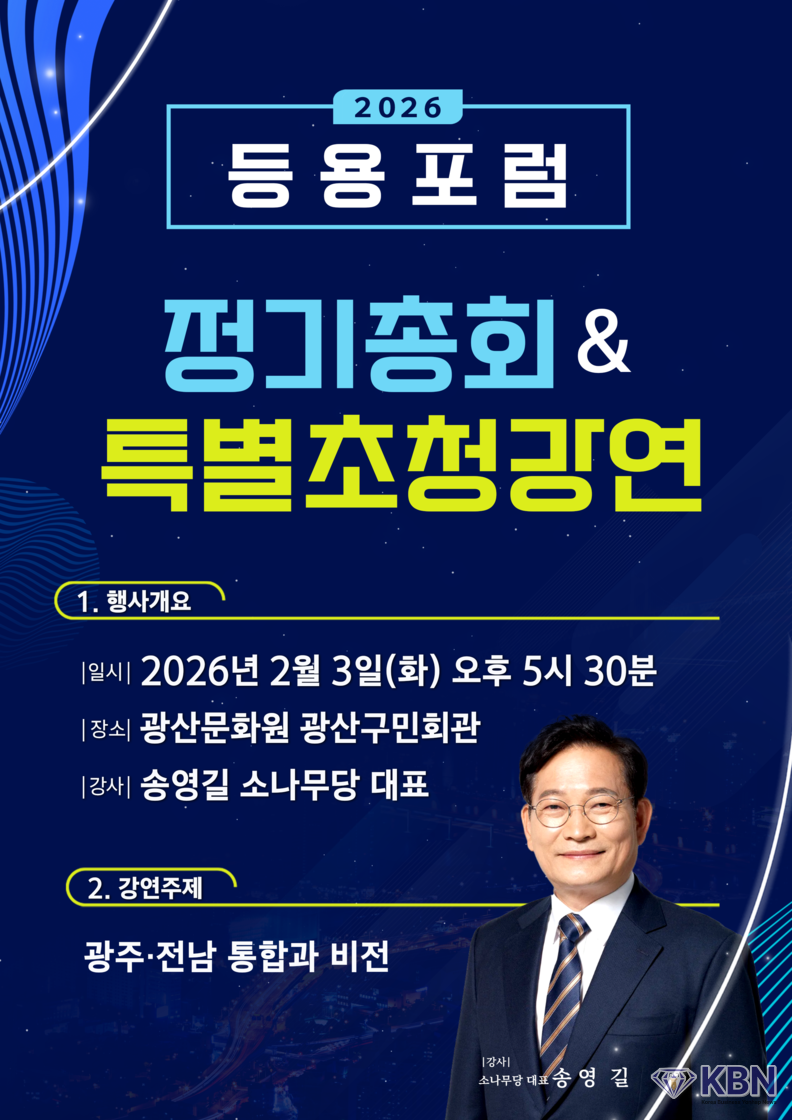 2026
등용포럼

정기총회 &
특별초청강연

1. 행사개요

|일시| 2026년 2월 3일(화) 오후 5시 30분
|장소| 광산문화원 광산구민회관
|강사| 송영길 소나무당 대표

2. 강연주제

광주·전남 통합과 비전

|강사|
소나무당 대표 송영길

KBN